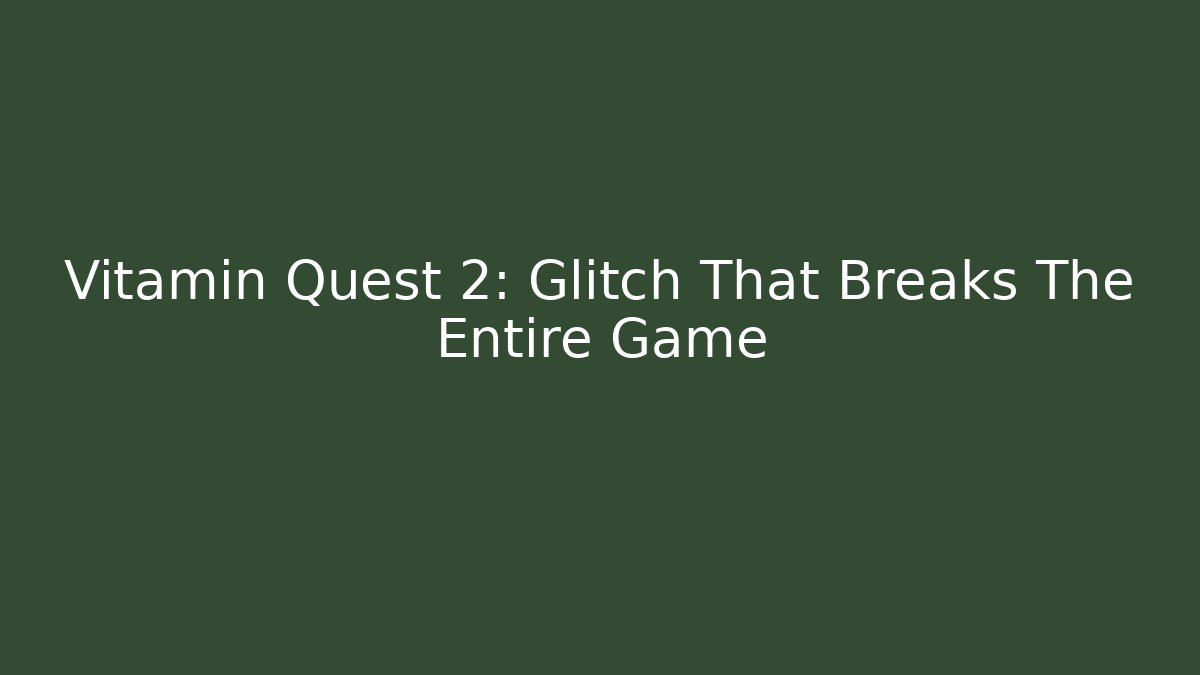 Vitamin Quest 2: Glitch That Breaks The Entire Game